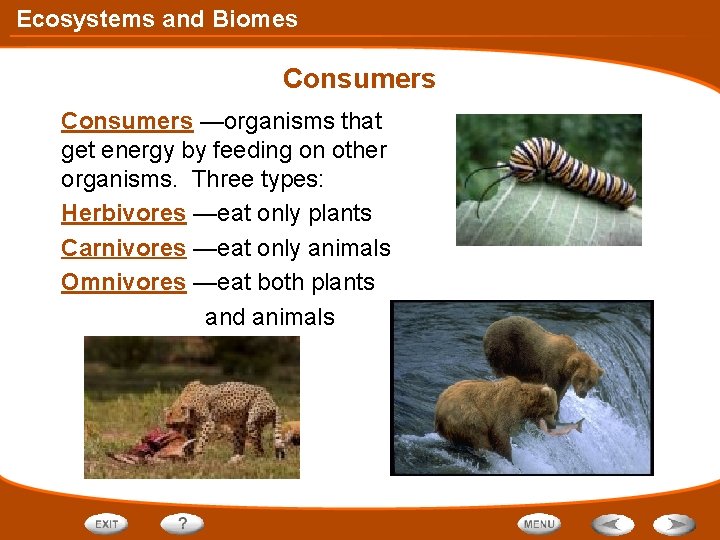 Ecosystems and Biomes

Consumers

Consumers —organisms that get energy by feeding on other organisms. Three types:

Herbivores —eat only plants

Carnivores —eat only animals

Omnivores —eat both plants and animals

EXIT ? MENU